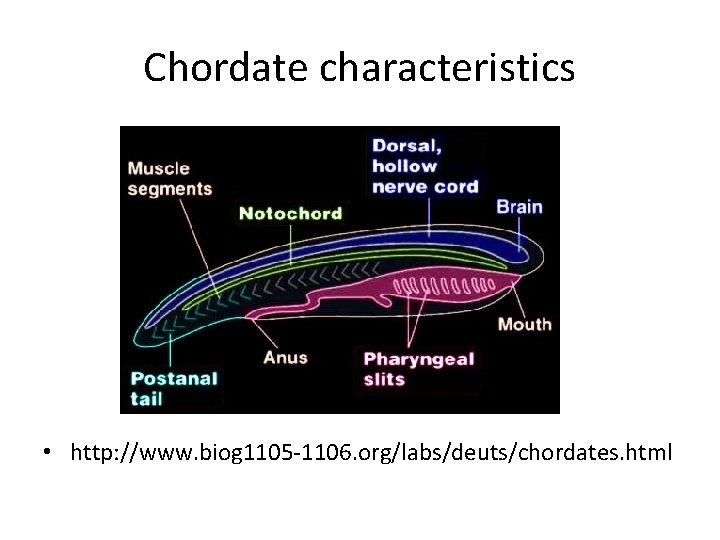 Chordate characteristics

Muscle segments

Notochord

Dorsal, hollow nerve cord

Brain

Mouth

Anus

Pharyngeal slits

Postanal tail

• http://www.biog1105-1106.org/labs/deuts/chordates.html